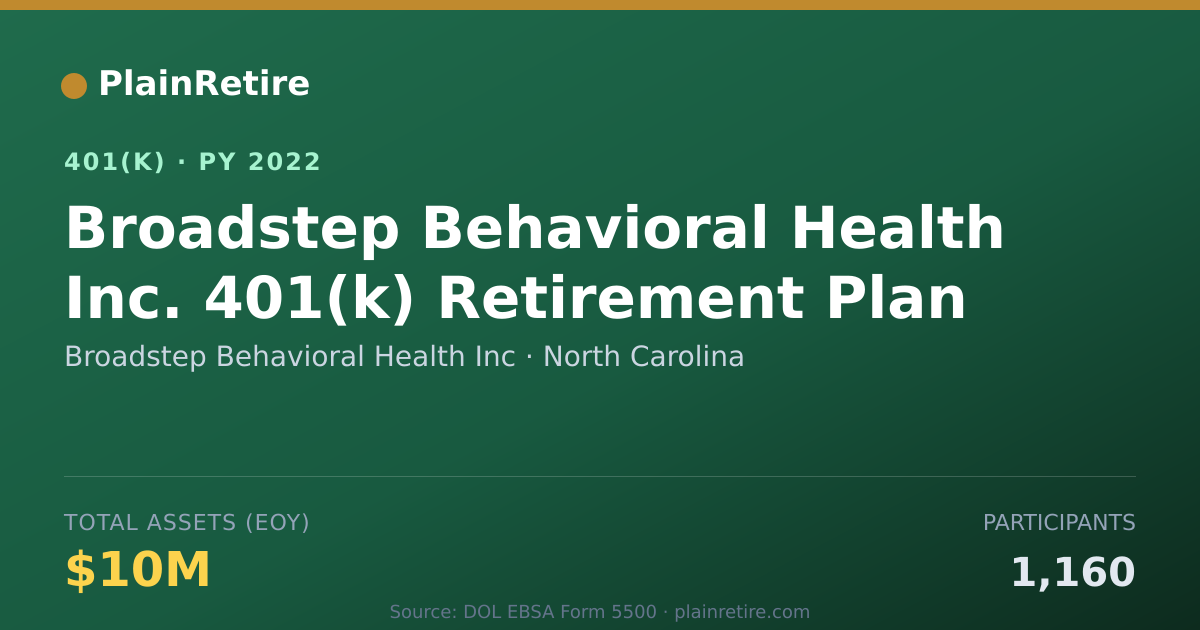 PlainRetire

401(K) · PY 2022

Broadstep Behavioral Health Inc. 401(k) Retirement Plan

Broadstep Behavioral Health Inc · North Carolina

TOTAL ASSETS (EOY)

$10M

PARTICIPANTS

1,160

Source: DOL EBSA Form 5500 · plainretire.com